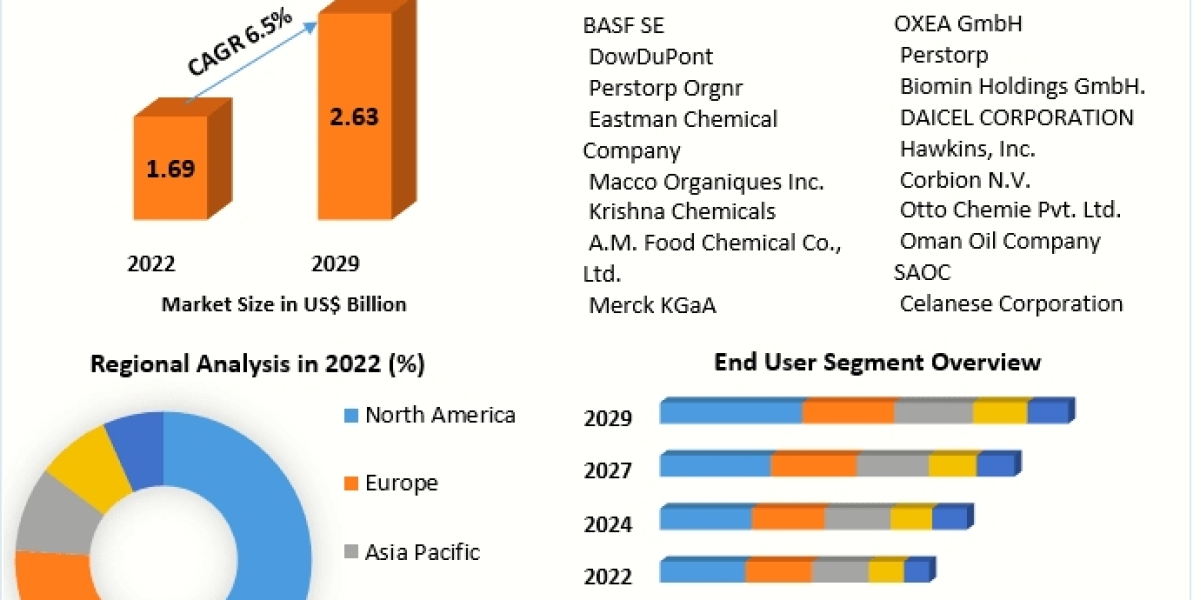 CAGR 6.5%

1.69

2.63

2022

2029

Market Size in US$ Billion

BASF SE
DowDuPont
Perstorp Orgnr
Eastman Chemical Company
Macco Organiques Inc.
Krishna Chemicals
A.M. Food Chemical Co., Ltd.
Merck KGaA

OXEA GmbH
Perstorp
Biomin Holdings GmbH.
DAICEL CORPORATION
Hawkins, Inc.
Corbion N.V.
Otto Chemie Pvt. Ltd.
Oman Oil Company SAOC
Celanese Corporation

Regional Analysis in 2022 (%)

North America

Europe

Asia Pacific

End User Segment Overview

2029

2027

2024

2022